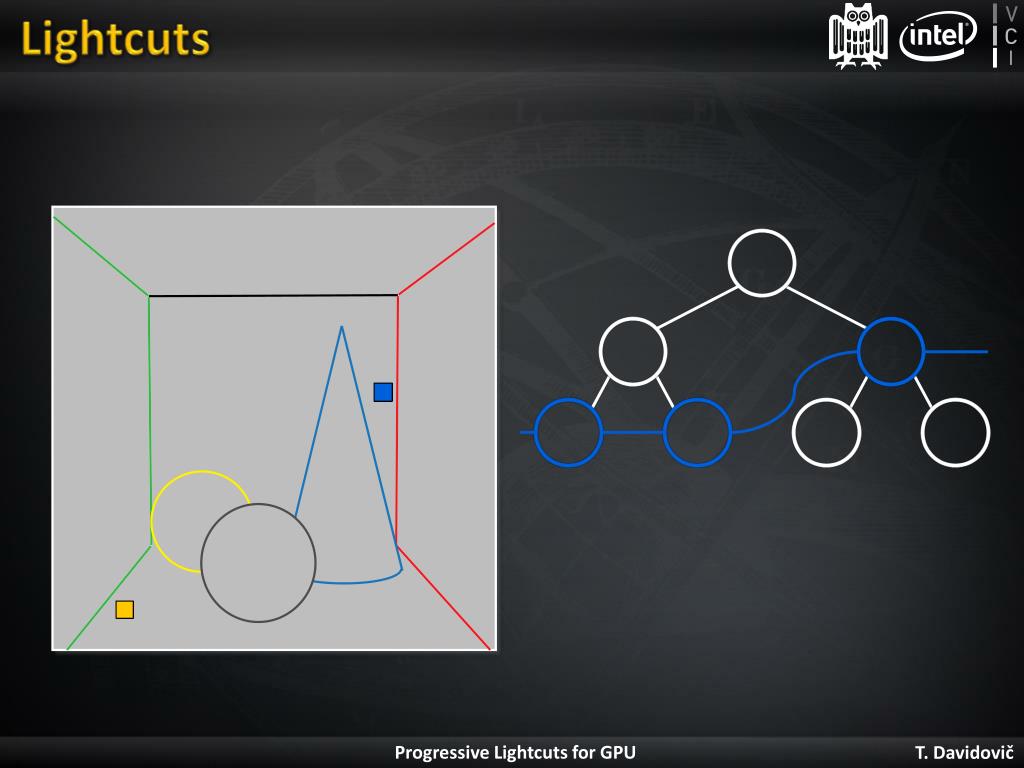 Lightcuts

intel

V
C
I

Progressive Lightcuts for GPU

T. Davidovič